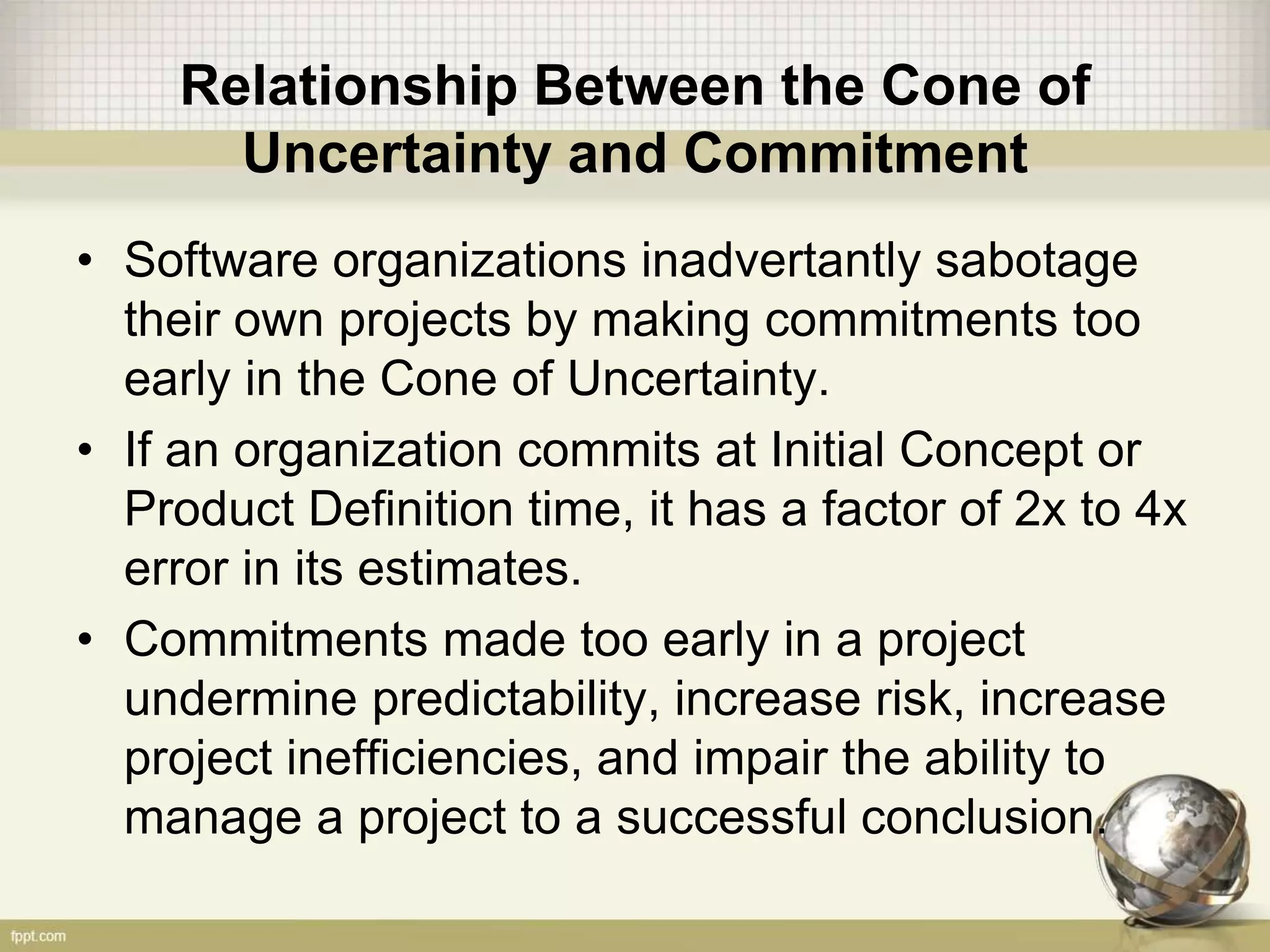 Relationship Between the Cone of Uncertainty and Commitment

• Software organizations inadvertantly sabotage their own projects by making commitments too early in the Cone of Uncertainty.

• If an organization commits at Initial Concept or Product Definition time, it has a factor of 2x to 4x error in its estimates.

• Commitments made too early in a project undermine predictability, increase risk, increase project inefficiencies, and impair the ability to manage a project to a successful conclusion.

fppt.com